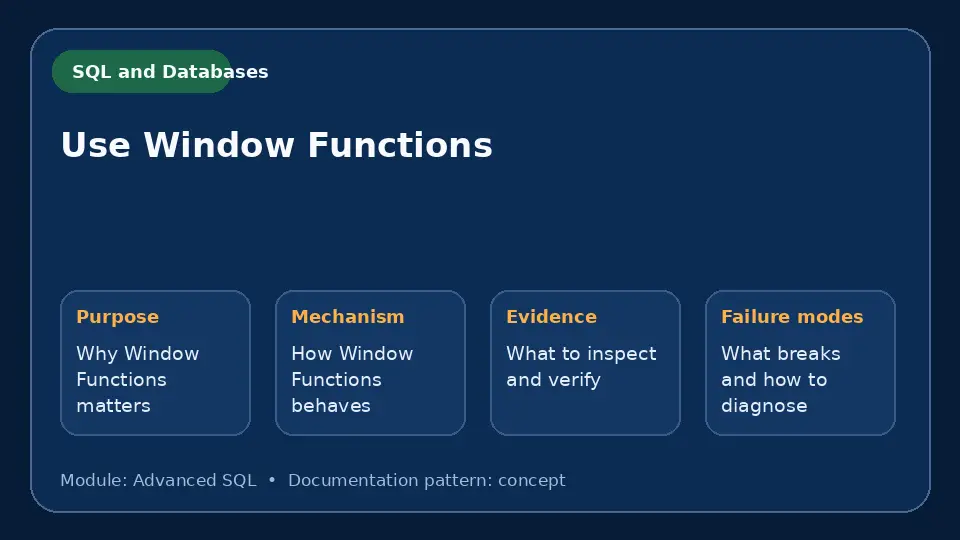 SQL and Databases

Use Window Functions

Purpose
Why Window Functions matters

Mechanism
How Window Functions behaves

Evidence
What to inspect and verify

Failure modes
What breaks and how to diagnose

Module: Advanced SQL • Documentation pattern: concept